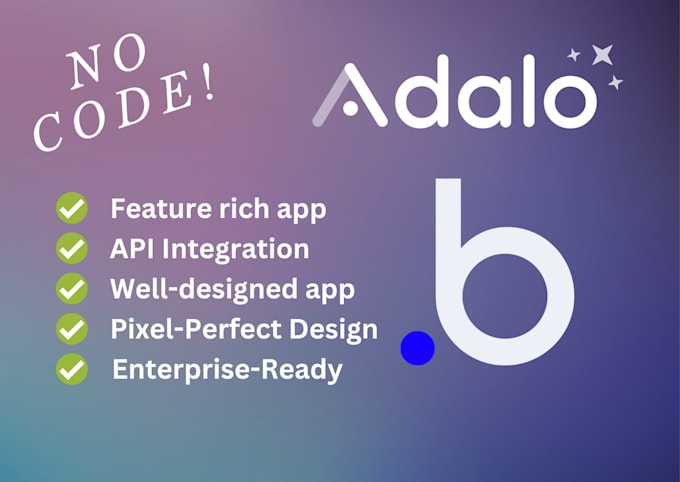 NO CODE!

Adalo

Feature rich app
API Integration
Well-designed app
Pixel-Perfect Design
Enterprise-Ready

.b